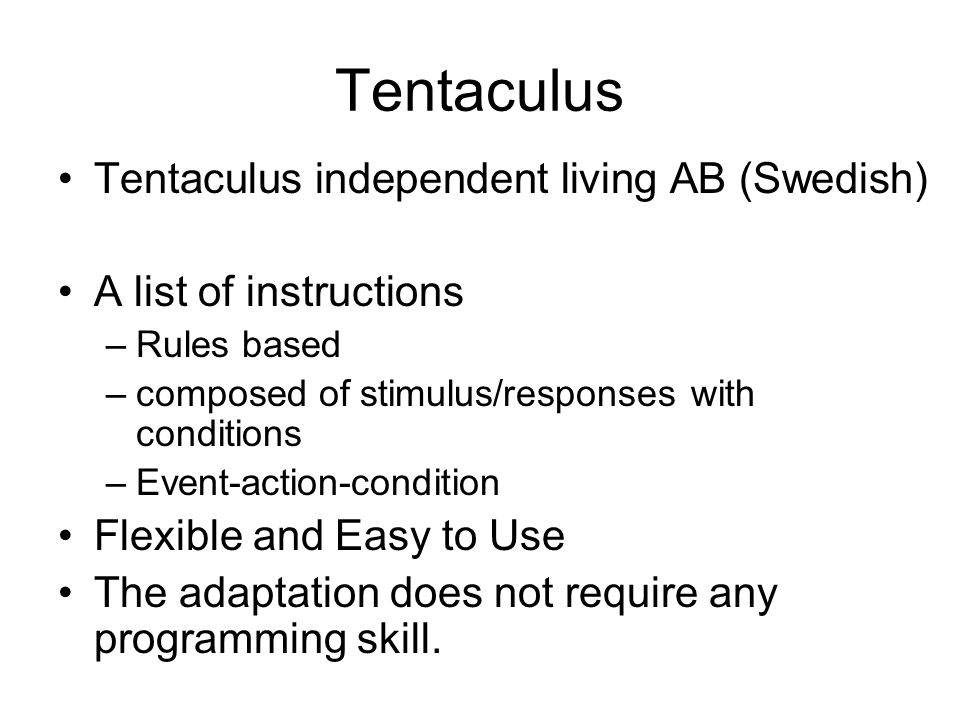 Tentaculus

• Tentaculus independent living AB (Swedish)

• A list of instructions
– Rules based
– composed of stimulus/responses with conditions
– Event-action-condition
• Flexible and Easy to Use
• The adaptation does not require any programming skill.